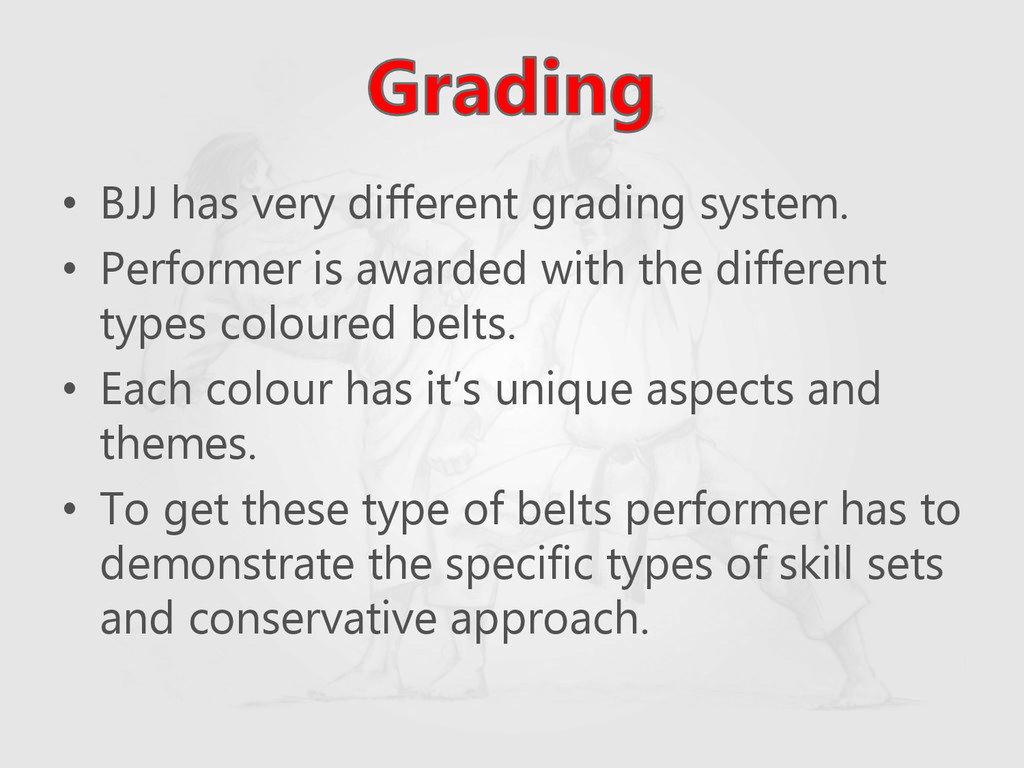 Grading

• BJJ has very different grading system.
• Performer is awarded with the different types coloured belts.
• Each colour has it's unique aspects and themes.
• To get these type of belts performer has to demonstrate the specific types of skill sets and conservative approach.